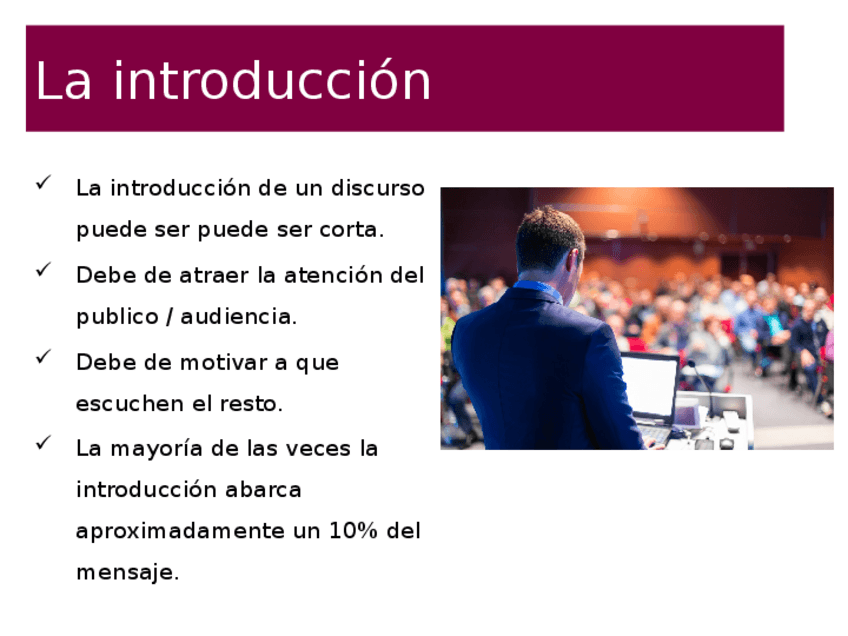 La introducción

✓ La introducción de un discurso puede ser puede ser corta.

✓ Debe de atraer la atención del publico / audiencia.

✓ Debe de motivar a que escuchen el resto.

✓ La mayoría de las veces la introducción abarca aproximadamente un 10% del mensaje.